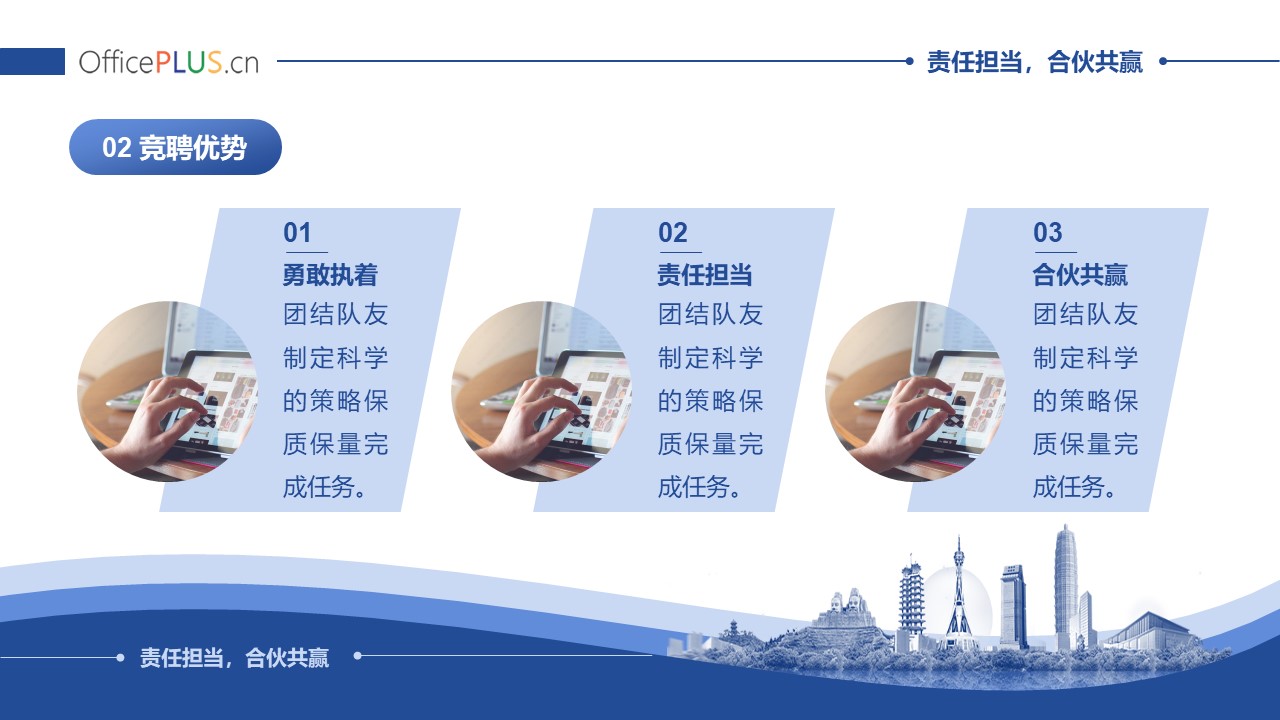 OfficePLUS.cn

责任担当，合伙共赢

02 竞聘优势

01
勇敢执着
团结队友制定科学的策略保质保量完成任务。

02
责任担当
团结队友制定科学的策略保质保量完成任务。

03
合伙共赢
团结队友制定科学的策略保质保量完成任务。

责任担当，合伙共赢